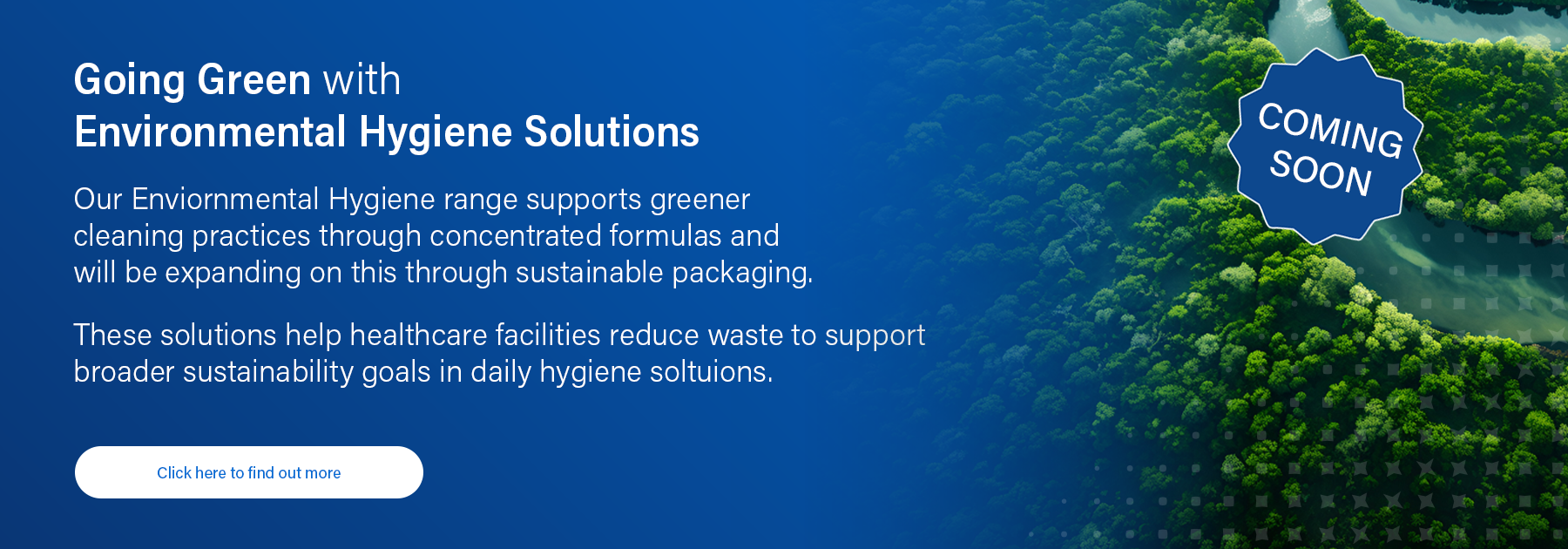 Going Green with
Environmental Hygiene Solutions

Our Enviornmental Hygiene range supports greener cleaning practices through concentrated formulas and will be expanding on this through sustainable packaging.

These solutions help healthcare facilities reduce waste to support broader sustainability goals in daily hygiene soltuions.

Click here to find out more

COMING SOON